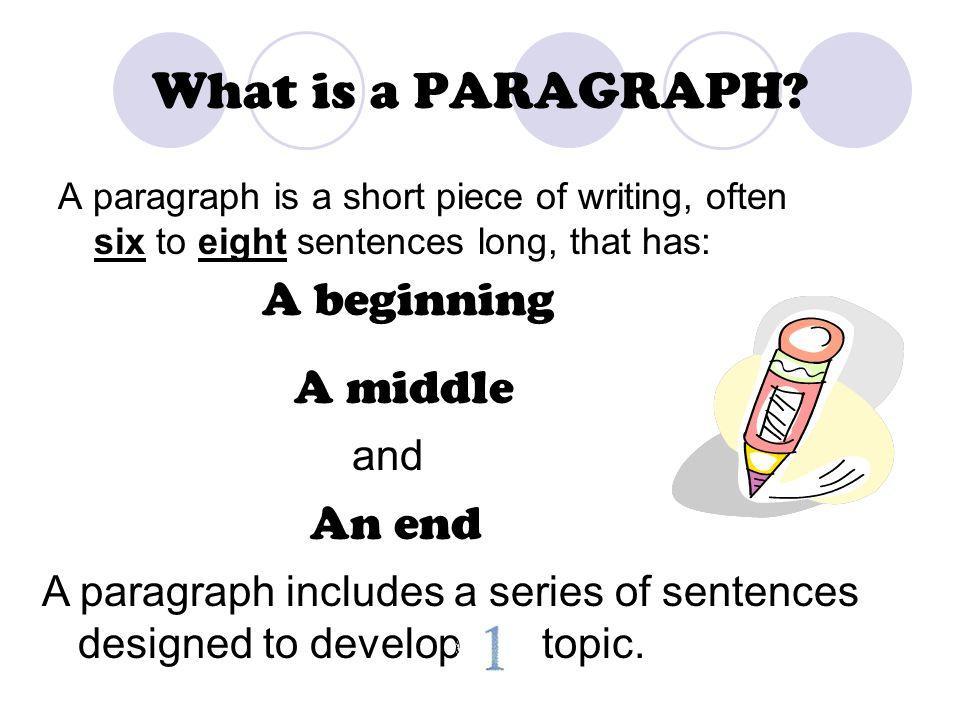 What is a PARAGRAPH?

A paragraph is a short piece of writing, often six to eight sentences long, that has:

A beginning

A middle

and

An end

A paragraph includes a series of sentences designed to develop 1 topic.